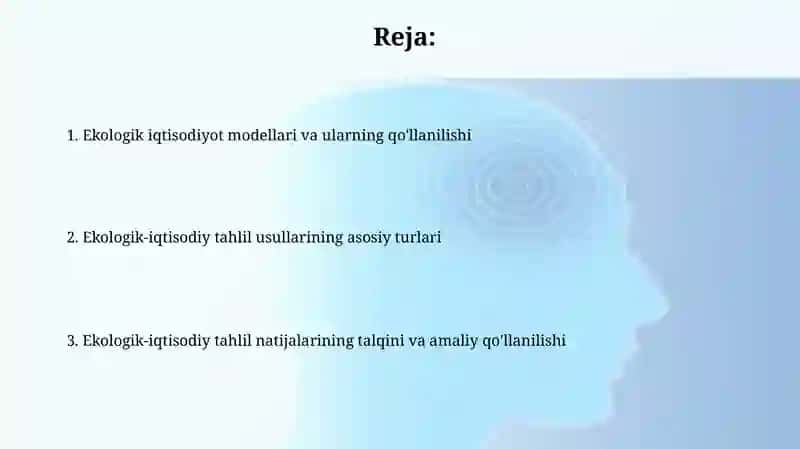 Reja:

1. Ekologik iqtisodiyot modellari va ularning qo'llanilishi

2. Ekologik-iqtisodiy tahlil usullarining asosiy turlari

3. Ekologik-iqtisodiy tahlil natijalarining talqini va amaliy qo'llanilishi